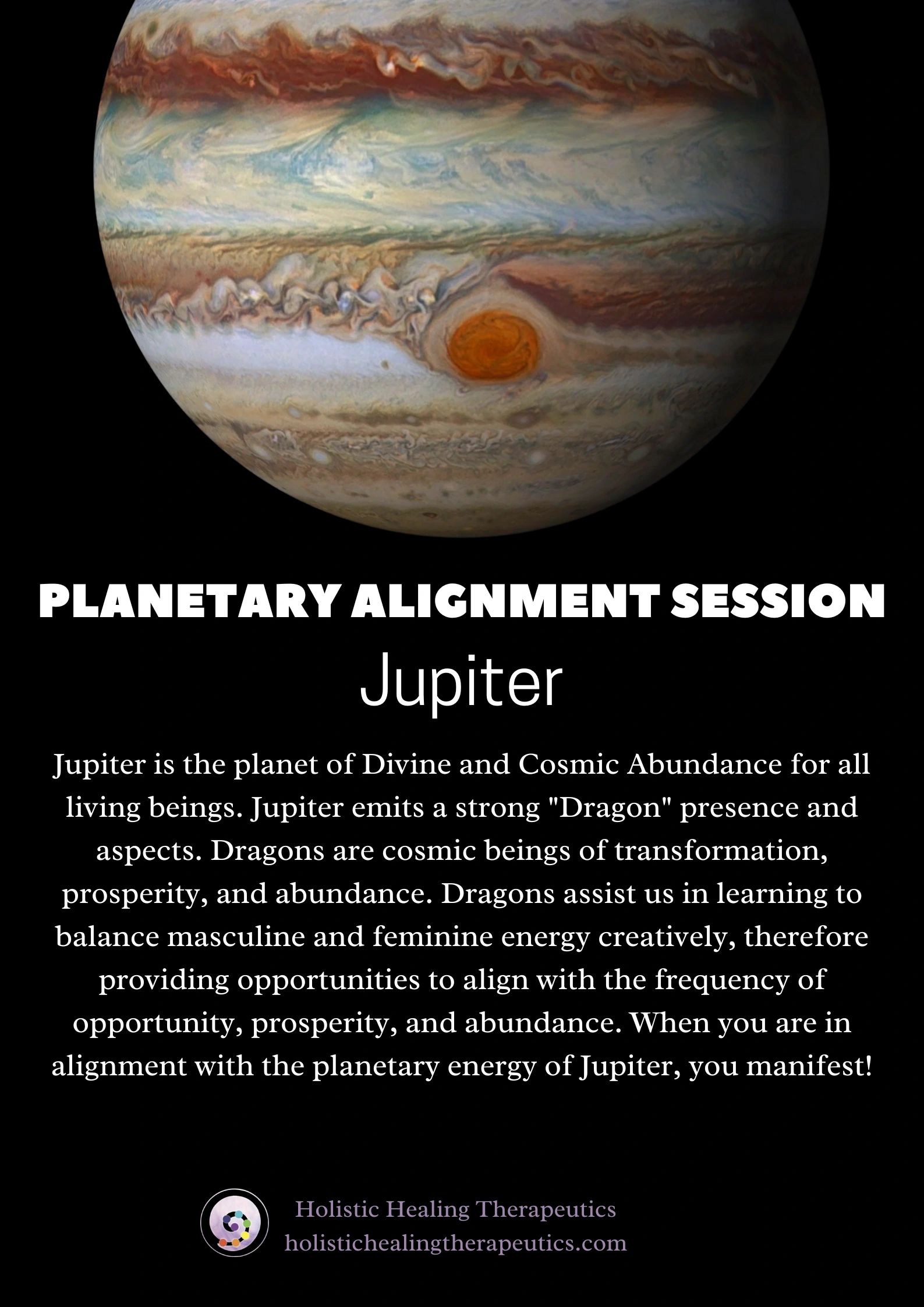 PLANETARY ALIGNMENT SESSION
Jupiter

Jupiter is the planet of Divine and Cosmic Abundance for all living beings. Jupiter emits a strong "Dragon" presence and aspects. Dragons are cosmic beings of transformation, prosperity, and abundance. Dragons assist us in learning to balance masculine and feminine energy creatively, therefore providing opportunities to align with the frequency of opportunity, prosperity, and abundance. When you are in alignment with the planetary energy of Jupiter, you manifest!

Holistic Healing Therapeutics
holistichealingtherapeutics.com